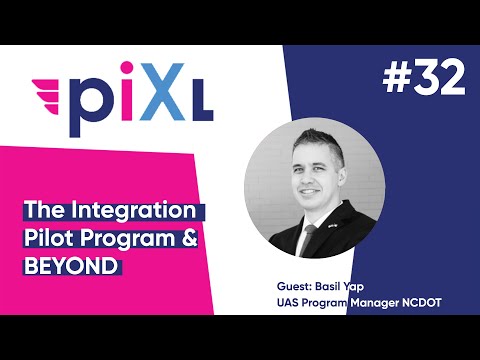 piXL

#32

The Integration Pilot Program & BEYOND

Guest: Basil Yap
UAS Program Manager NCDOT